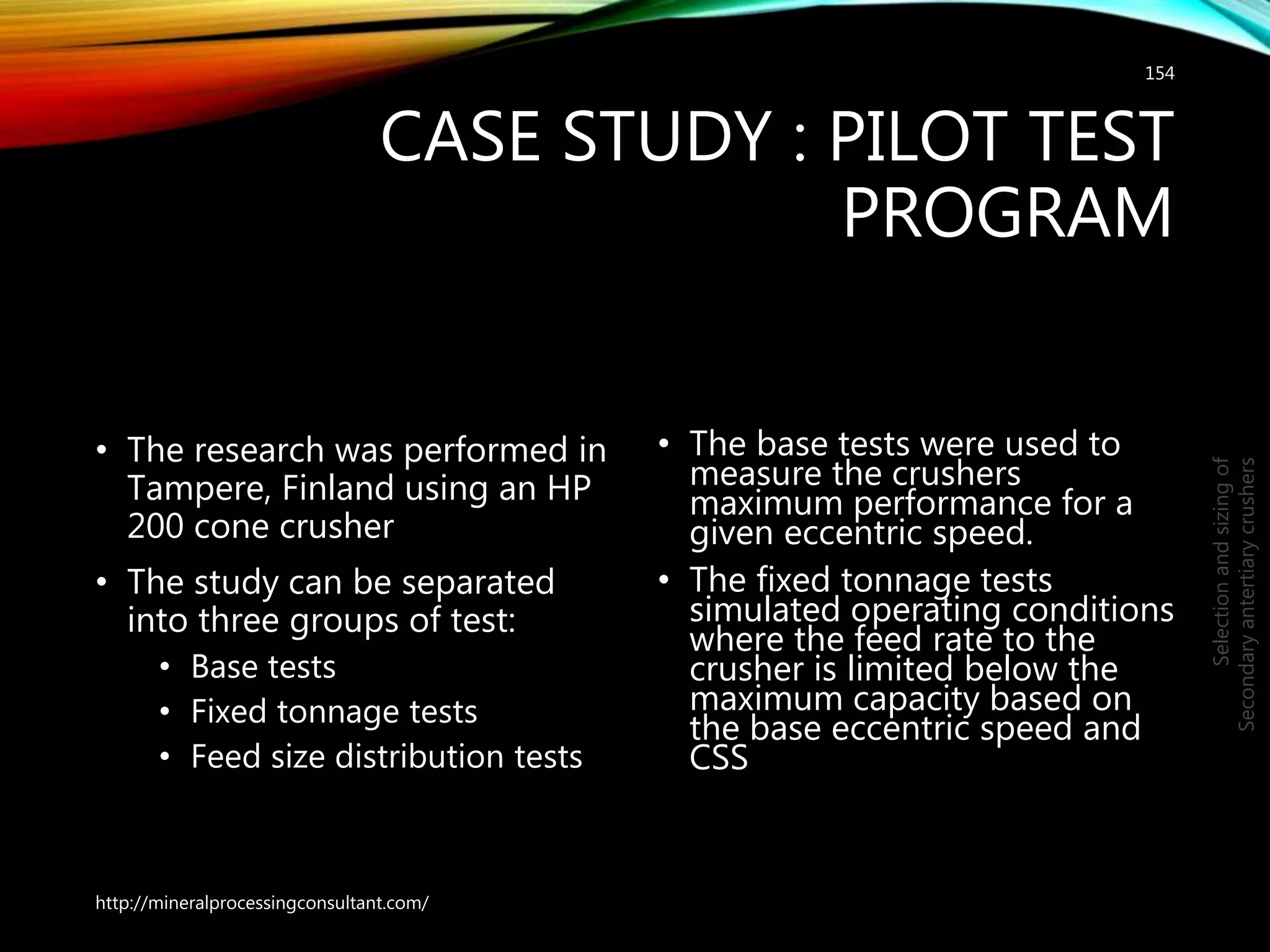 154

CASE STUDY : PILOT TEST PROGRAM

• The research was performed in Tampere, Finland using an HP 200 cone crusher

• The study can be separated into three groups of test:
  • Base tests
  • Fixed tonnage tests
  • Feed size distribution tests

• The base tests were used to measure the crushers maximum performance for a given eccentric speed.

• The fixed tonnage tests simulated operating conditions where the feed rate to the crusher is limited below the maximum capacity based on the base eccentric speed and CSS

Selection and sizing of Secondary antertiary crushers

http://mineralprocessingconsultant.com/